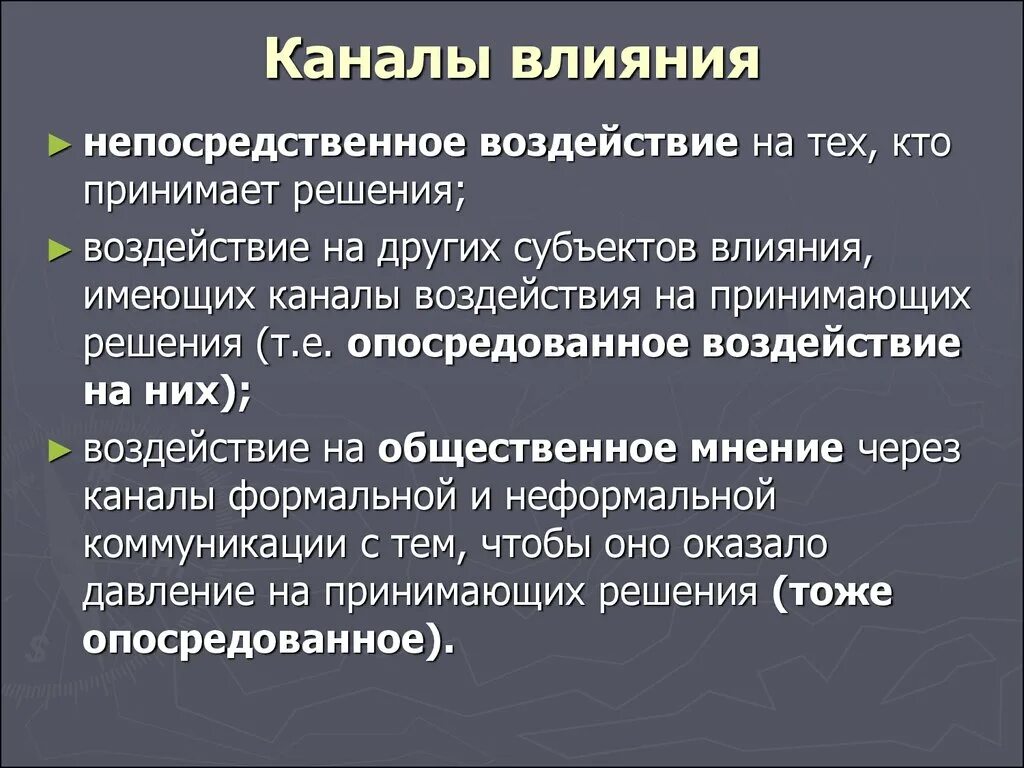 Каналы влияния

► непосредственное воздействие на тех, кто принимает решения;

► воздействие на других субъектов влияния, имеющих каналы воздействия на принимающих решения (т.е. опосредованное воздействие на них);

► воздействие на общественное мнение через каналы формальной и неформальной коммуникации с тем, чтобы оно оказало давление на принимающих решения (тоже опосредованное).